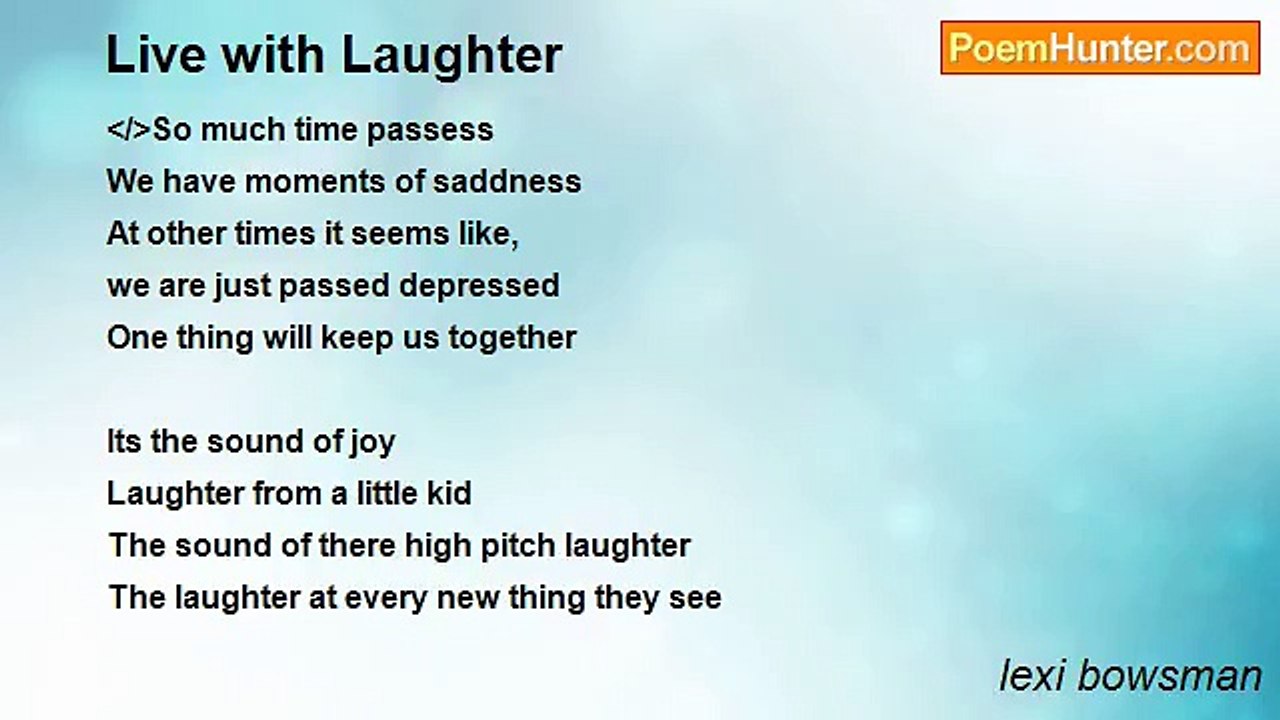 Live with Laughter

PoemHunter.com

</>So much time passess
We have moments of saddness
At other times it seems like,
we are just passed depressed
One thing will keep us together

Its the sound of joy
Laughter from a little kid
The sound of there high pitch laughter
The laughter at every new thing they see

lexi bowsman